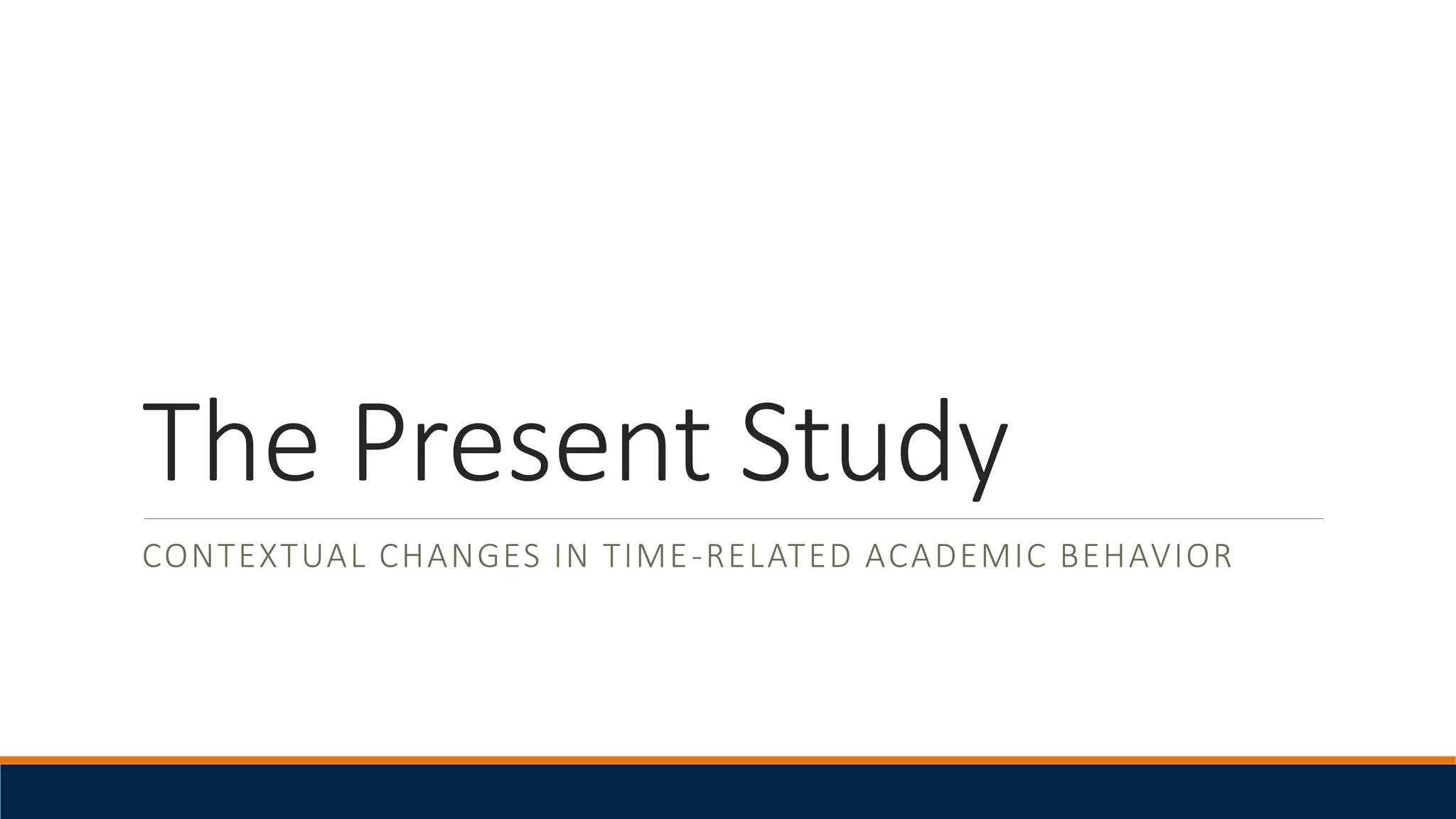 The Present Study

CONTEXTUAL CHANGES IN TIME-RELATED ACADEMIC BEHAVIOR